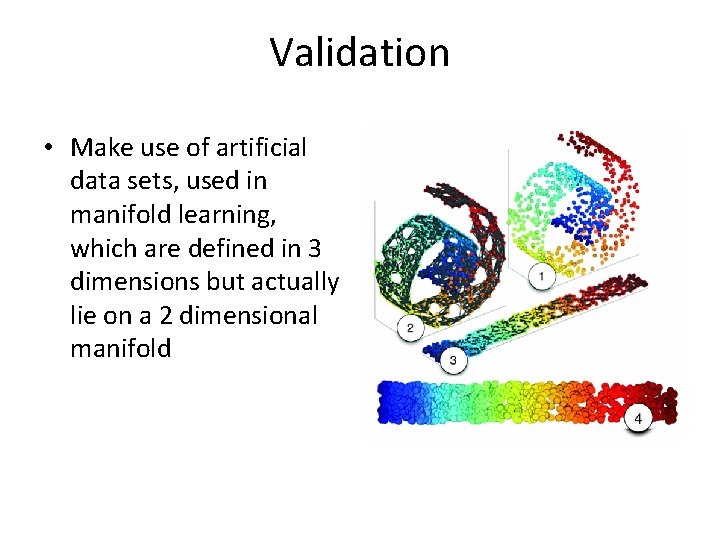 Validation

• Make use of artificial data sets, used in manifold learning, which are defined in 3 dimensions but actually lie on a 2 dimensional manifold

1

2

3

4